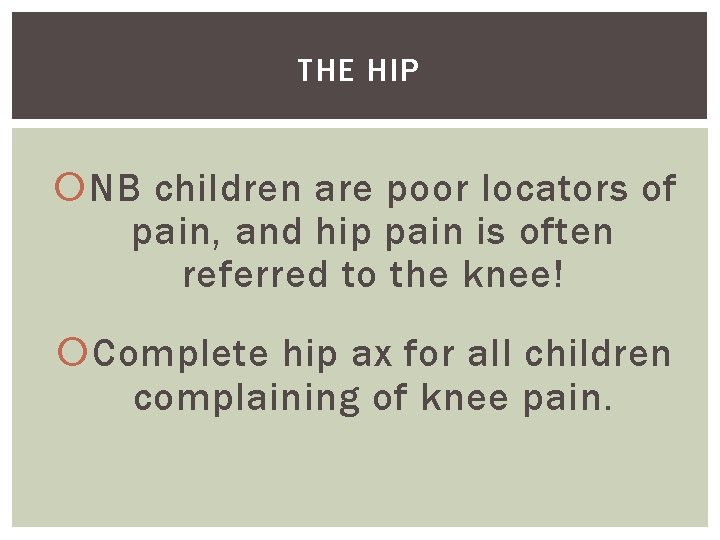 THE HIP

NB children are poor locators of pain, and hip pain is often referred to the knee!

Complete hip ax for all children complaining of knee pain.